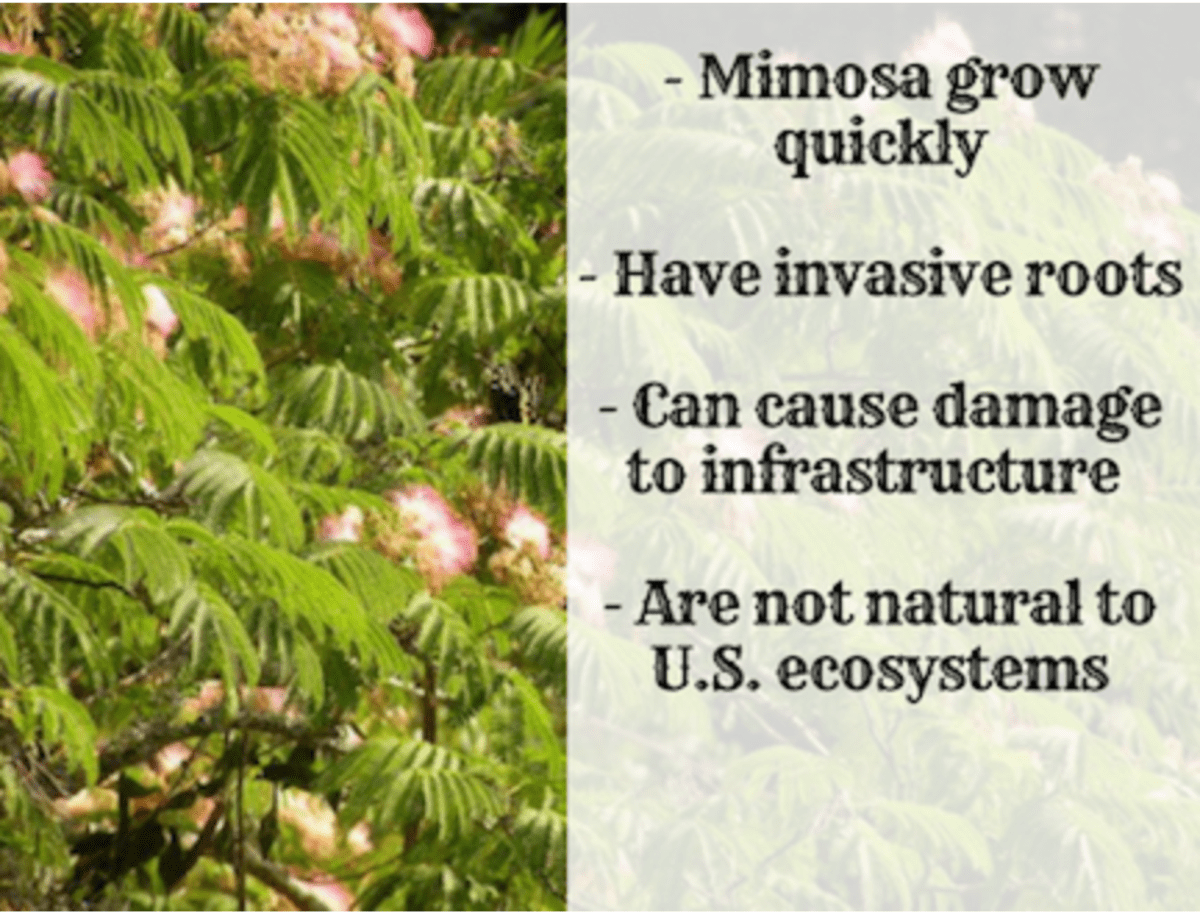 - Mimosa grow quickly

- Have invasive roots

- Can cause damage to infrastructure

- Are not natural to U.S. ecosystems